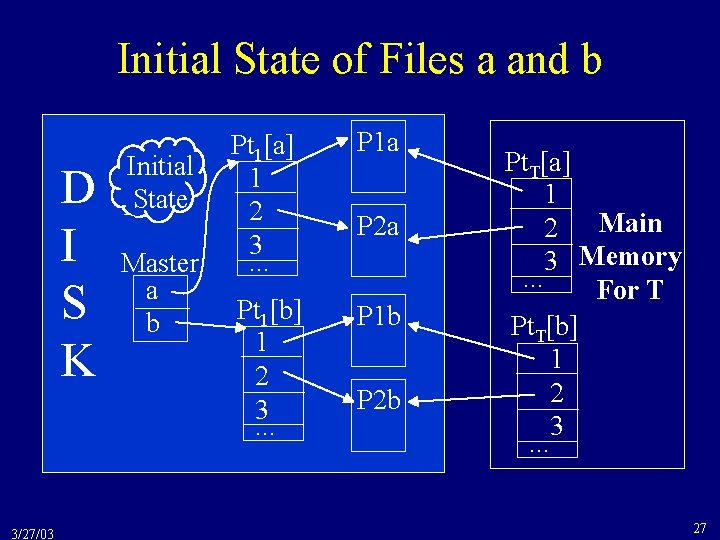 Initial State of Files a and b

D
I
S
K

Initial State

Master
a
b

$Pt_1[a]$
1
2
3
...

$Pt_1[b]$
1
2
3
...

P1a

P2a

P1b

P2b

$Pt_T[a]$
1
2
3
...

$Pt_T[b]$
1
2
3
...

Main Memory For T

3/27/03

27